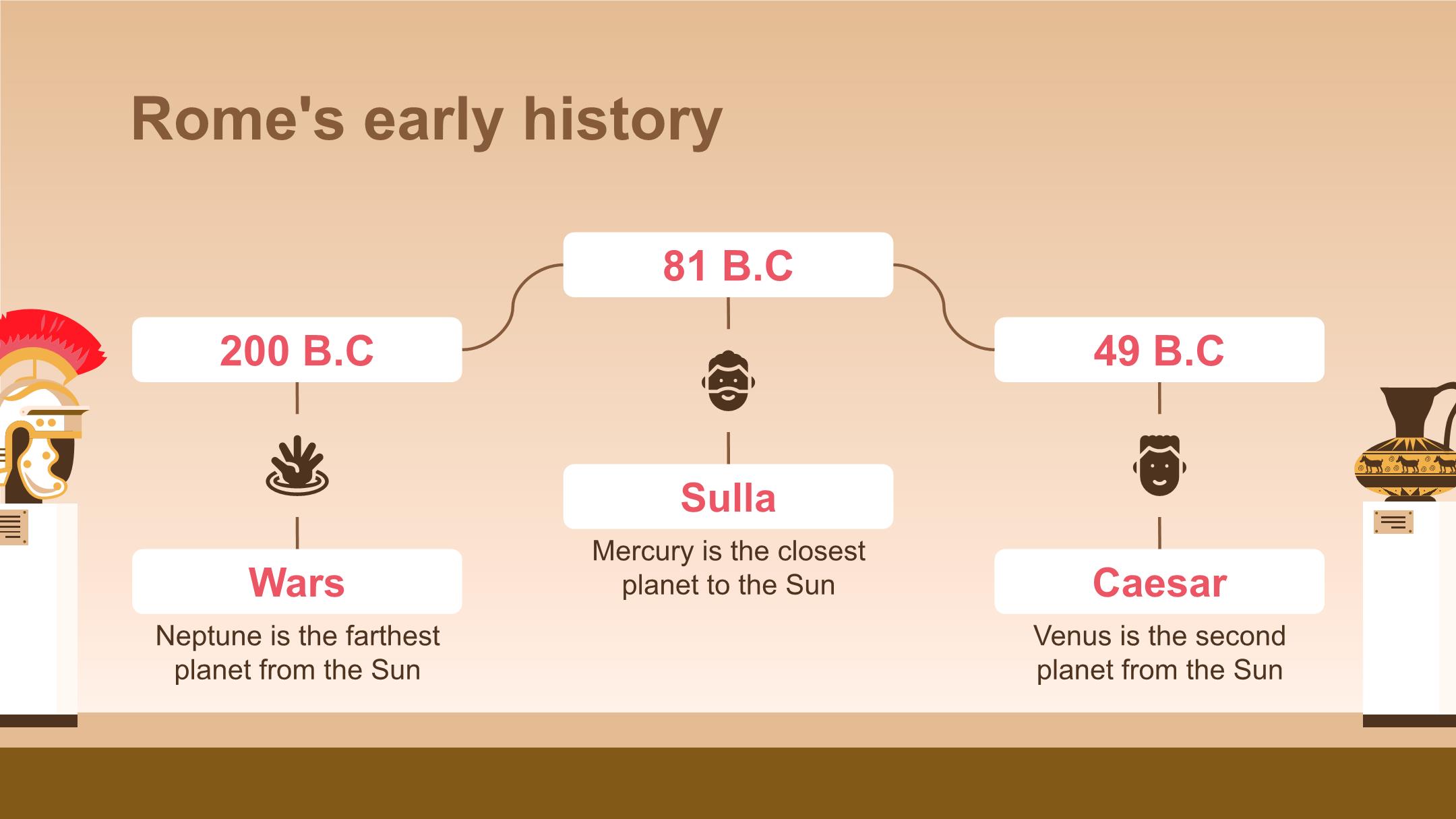 Rome's early history

200 B.C

Wars

Neptune is the farthest planet from the Sun

81 B.C

Sulla

Mercury is the closest planet to the Sun

49 B.C

Caesar

Venus is the second planet from the Sun